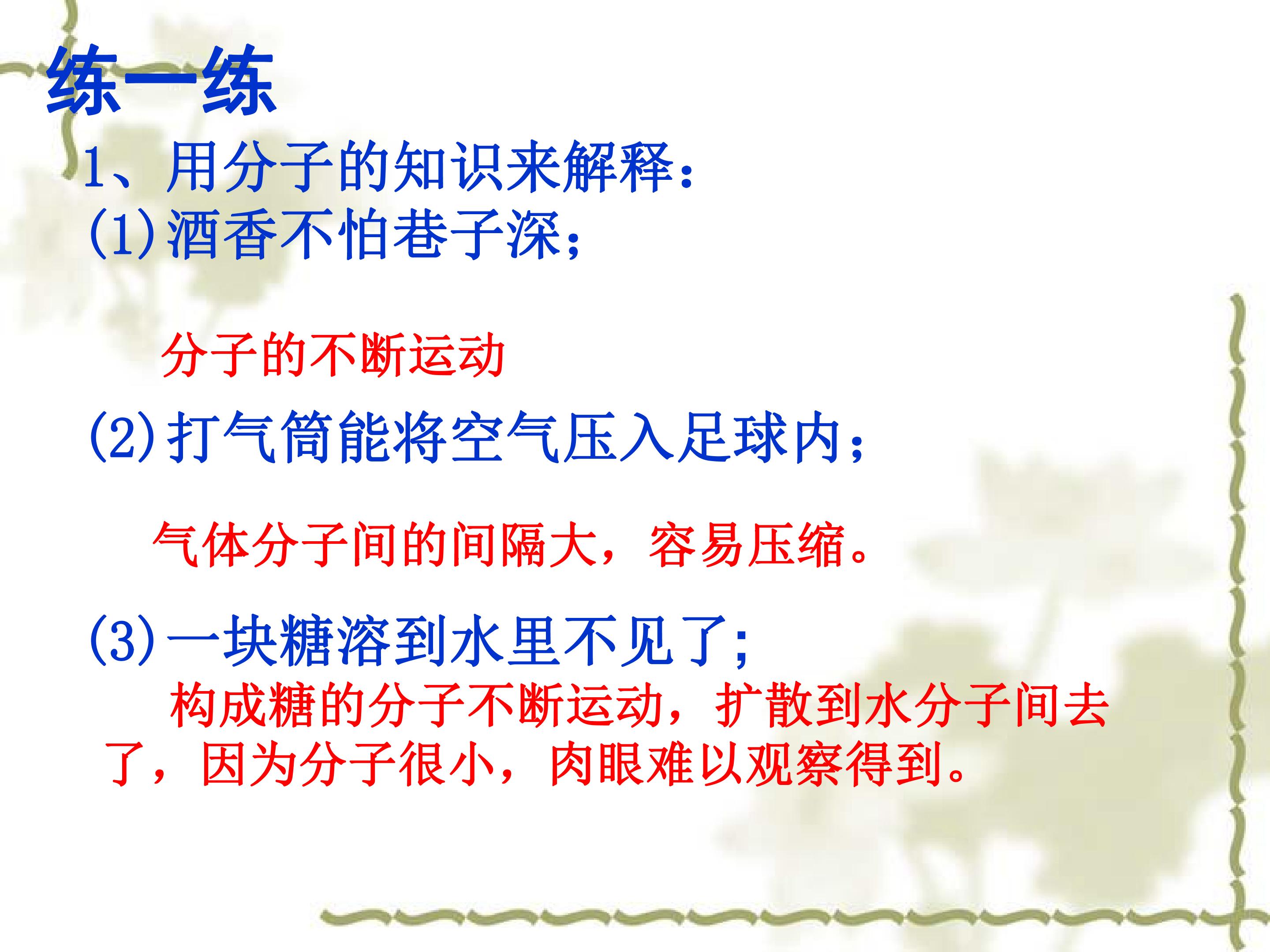 练一练

1、用分子的知识来解释：

(1)酒香不怕巷子深；

分子的不断运动

(2)打气筒能将空气压入足球内；

气体分子间的间隔大，容易压缩。

(3)一块糖溶到水里不见了;

构成糖的分子不断运动，扩散到水分子间去了，因为分子很小，肉眼难以观察得到。